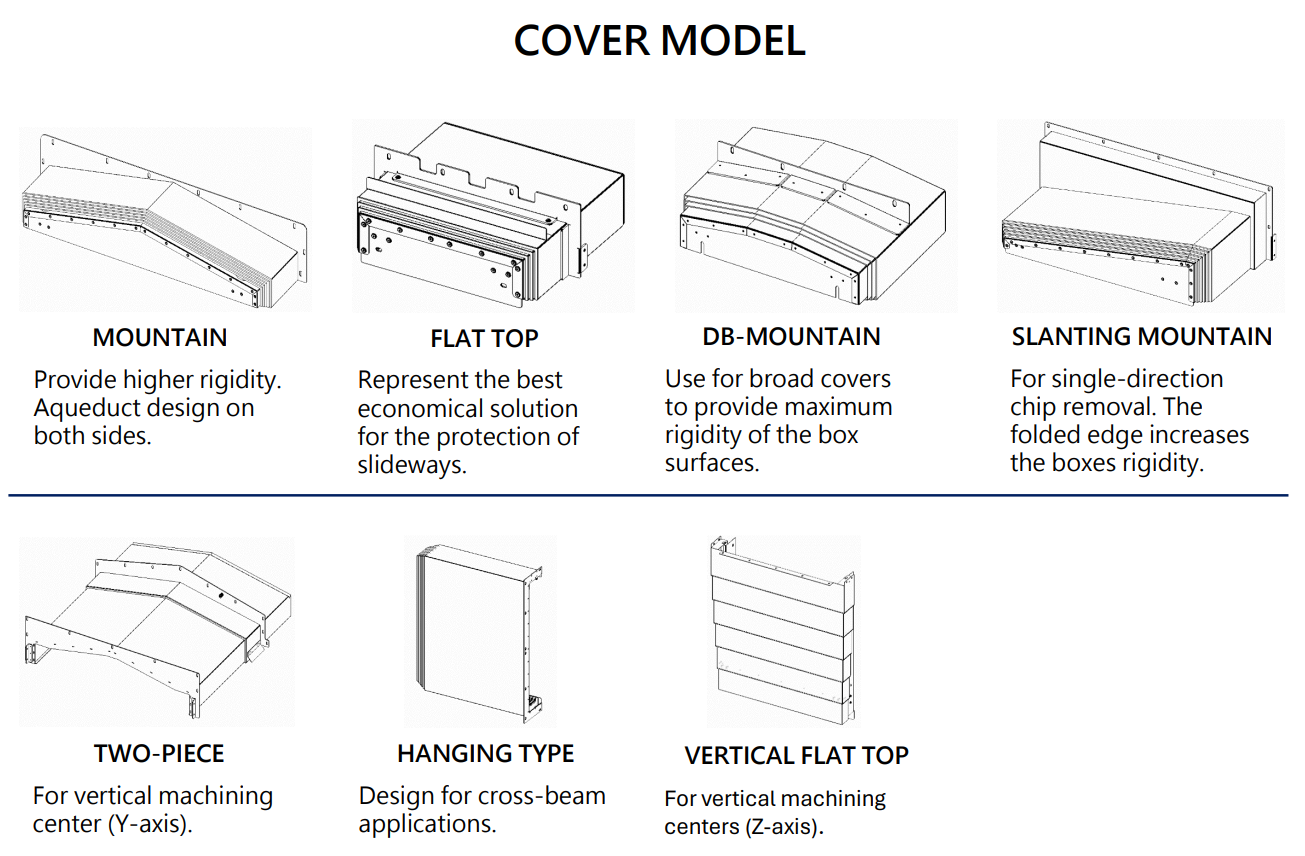 COVER MODEL

MOUNTAIN

Provide higher rigidity. Aqueduct design on both sides.

FLAT TOP

Represent the best economical solution for the protection of slideways.

DB-MOUNTAIN

Use for broad covers to provide maximum rigidity of the box surfaces.

SLANTING MOUNTAIN

For single-direction chip removal. The folded edge increases the boxes rigidity.

TWO-PIECE

For vertical machining center (Y-axis).

HANGING TYPE

Design for cross-beam applications.

VERTICAL FLAT TOP

For vertical machining centers (Z-axis).